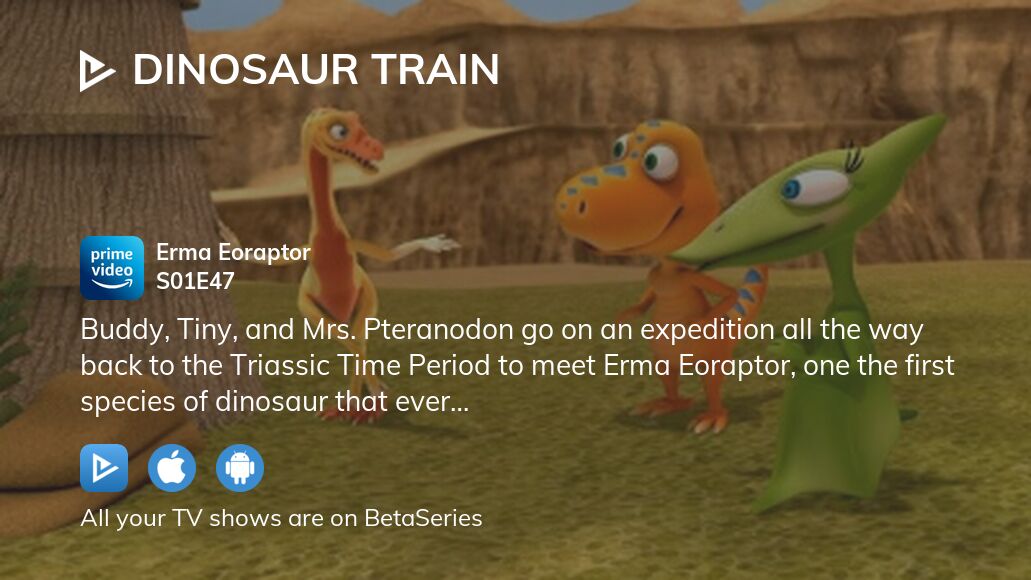 DINOSAUR TRAIN

prime video

Erma Eoraptor
S01E47

Buddy, Tiny, and Mrs. Pteranodon go on an expedition all the way back to the Triassic Time Period to meet Erma Eoraptor, one the first species of dinosaur that ever...

All your TV shows are on BetaSeries